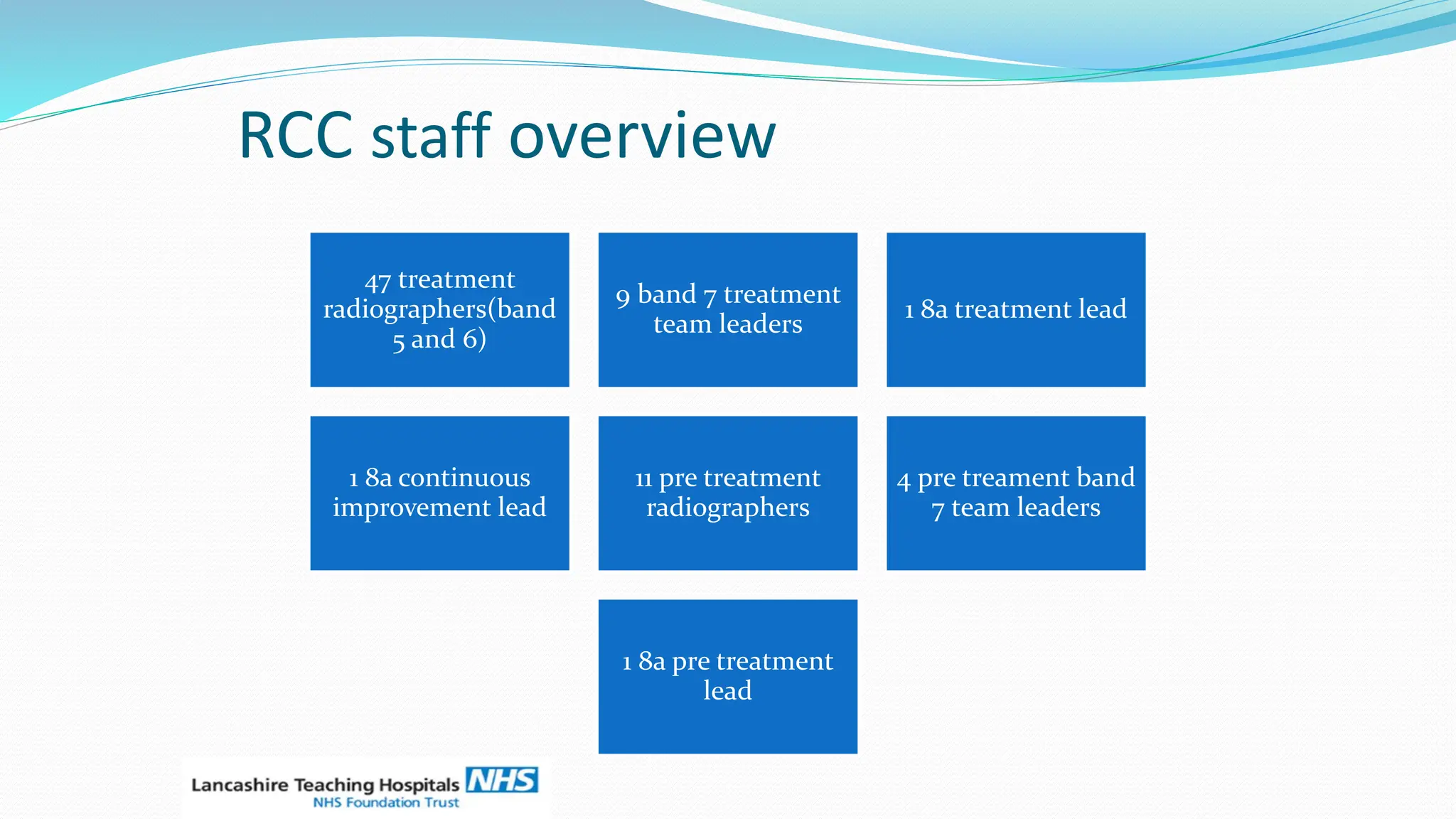 RCC staff overview

47 treatment radiographers(band 5 and 6)

9 band 7 treatment team leaders

1 8a treatment lead

1 8a continuous improvement lead

11 pre treatment radiographers

4 pre treament band 7 team leaders

1 8a pre treatment lead

Lancashire Teaching Hospitals NHS
NHS Foundation Trust